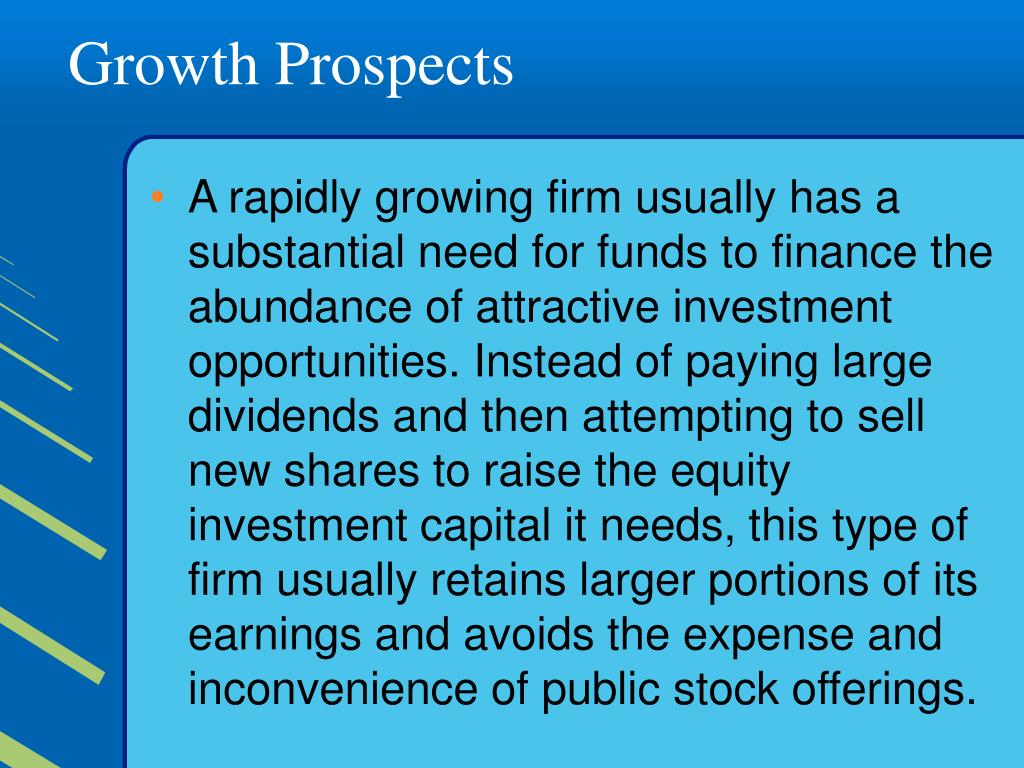 Growth Prospects

• A rapidly growing firm usually has a substantial need for funds to finance the abundance of attractive investment opportunities. Instead of paying large dividends and then attempting to sell new shares to raise the equity investment capital it needs, this type of firm usually retains larger portions of its earnings and avoids the expense and inconvenience of public stock offerings.